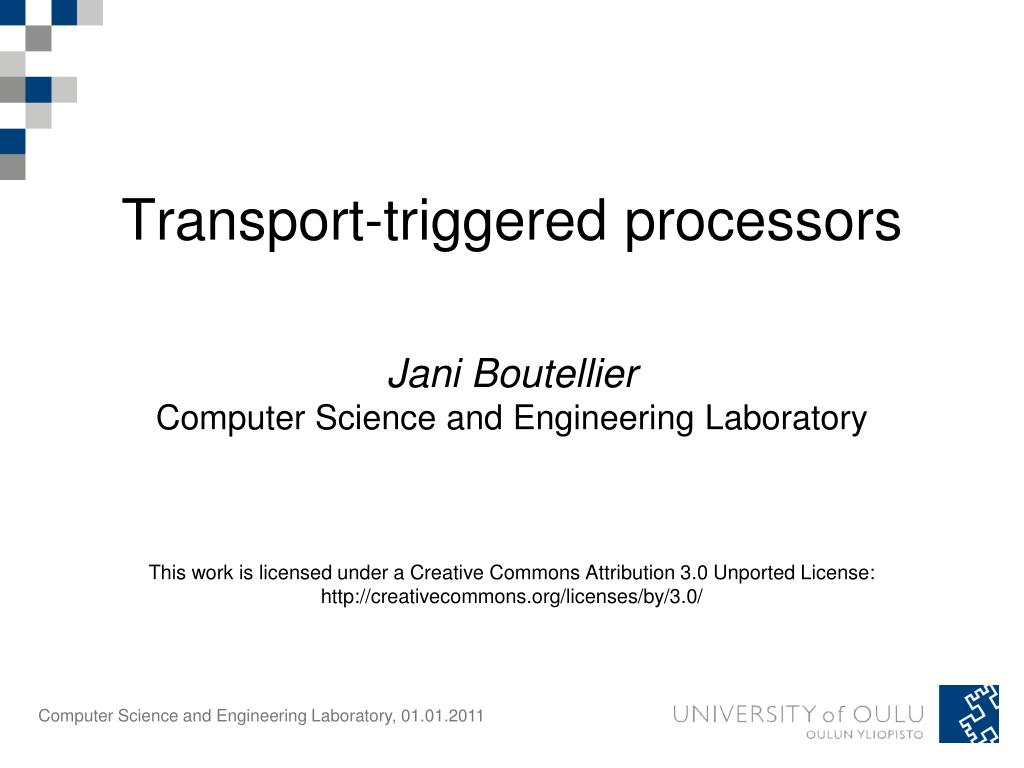 Transport-triggered processors

Jani Boutellier
Computer Science and Engineering Laboratory

This work is licensed under a Creative Commons Attribution 3.0 Unported License: http://creativecommons.org/licenses/by/3.0/

Computer Science and Engineering Laboratory, 01.01.2011

UNIVERSITY of OULU
OULUN YLIOPISTO